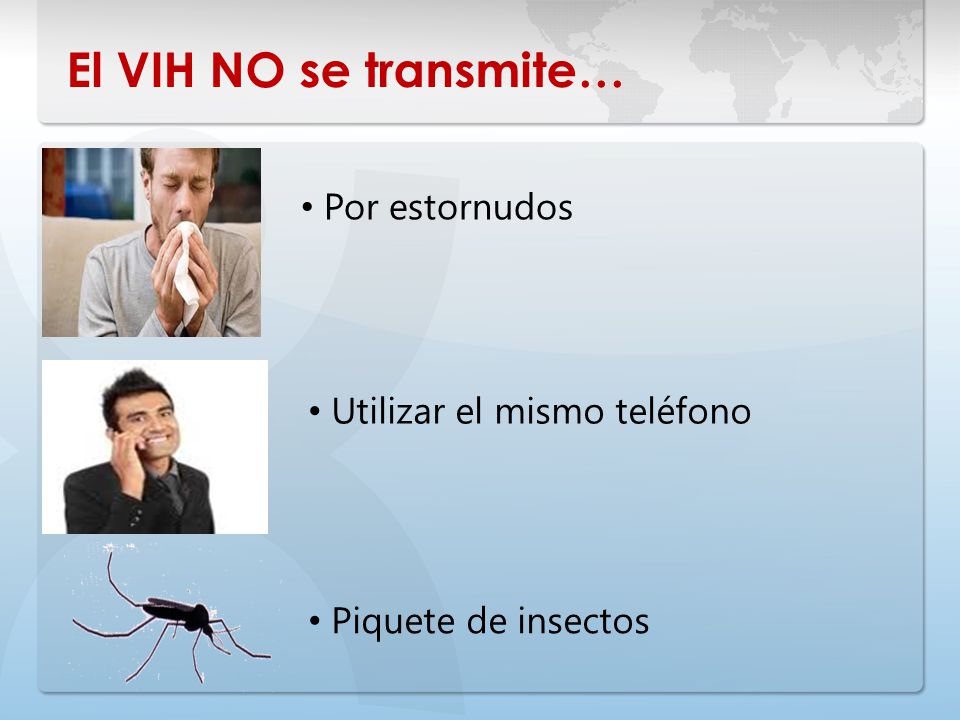 El VIH NO se transmite…

• Por estornudos

• Utilizar el mismo teléfono

• Piquete de insectos